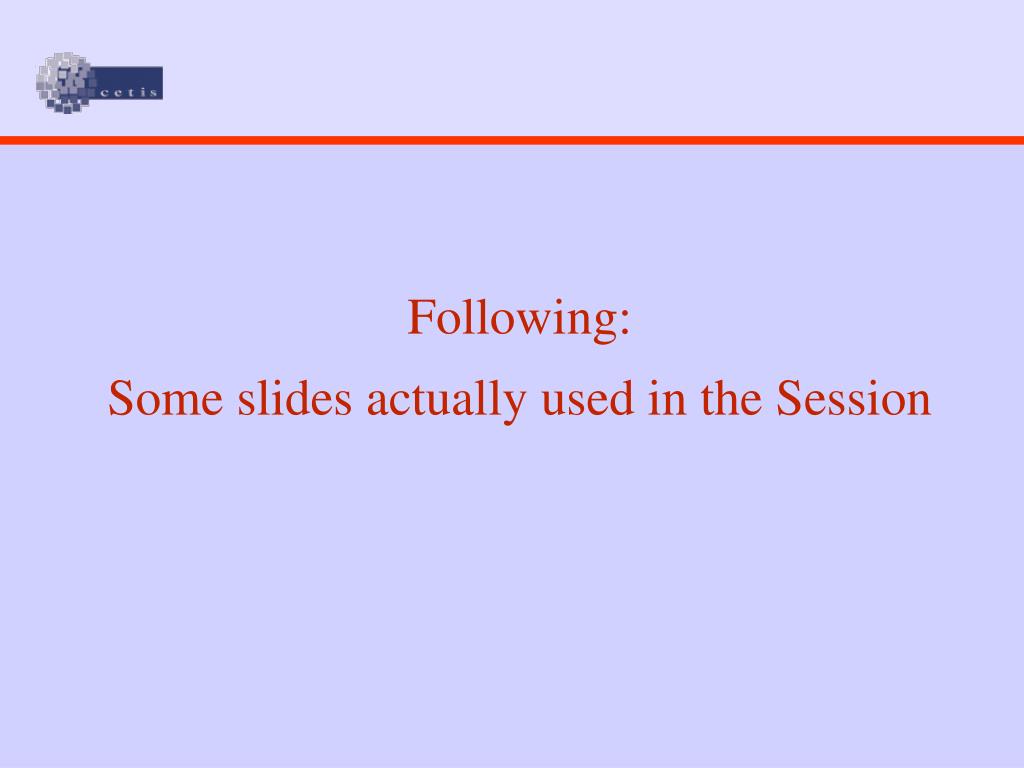 cetis

Following:

Some slides actually used in the Session